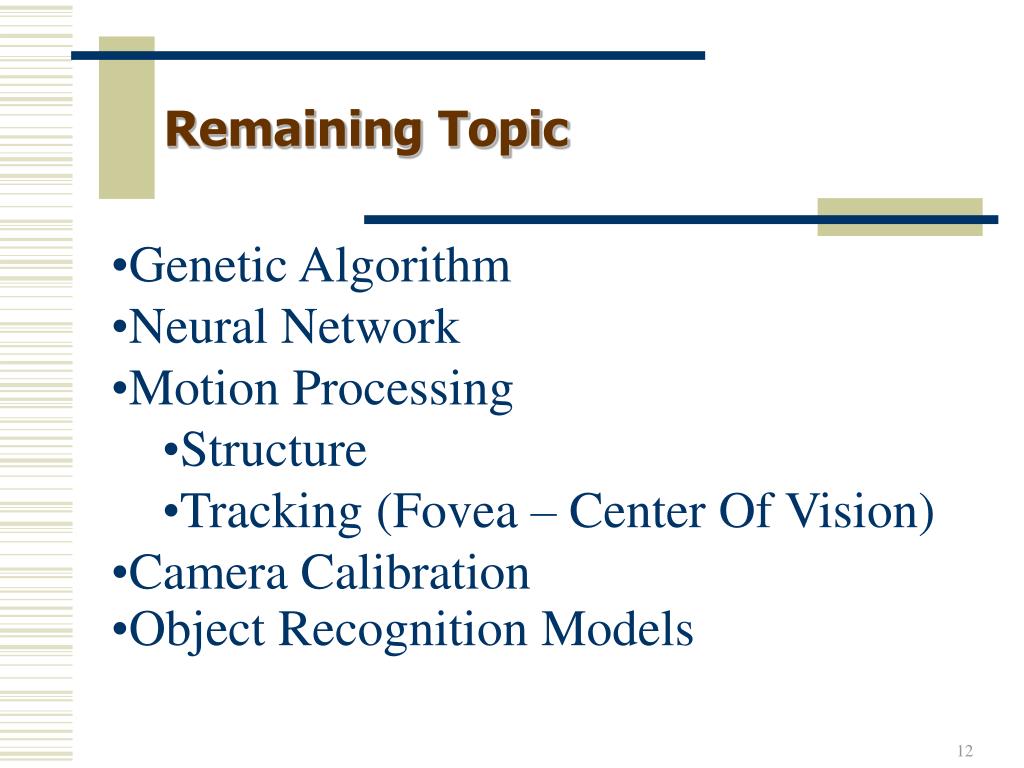 Remaining Topic

•Genetic Algorithm
•Neural Network
•Motion Processing
•Structure
•Tracking (Fovea – Center Of Vision)
•Camera Calibration
•Object Recognition Models

12